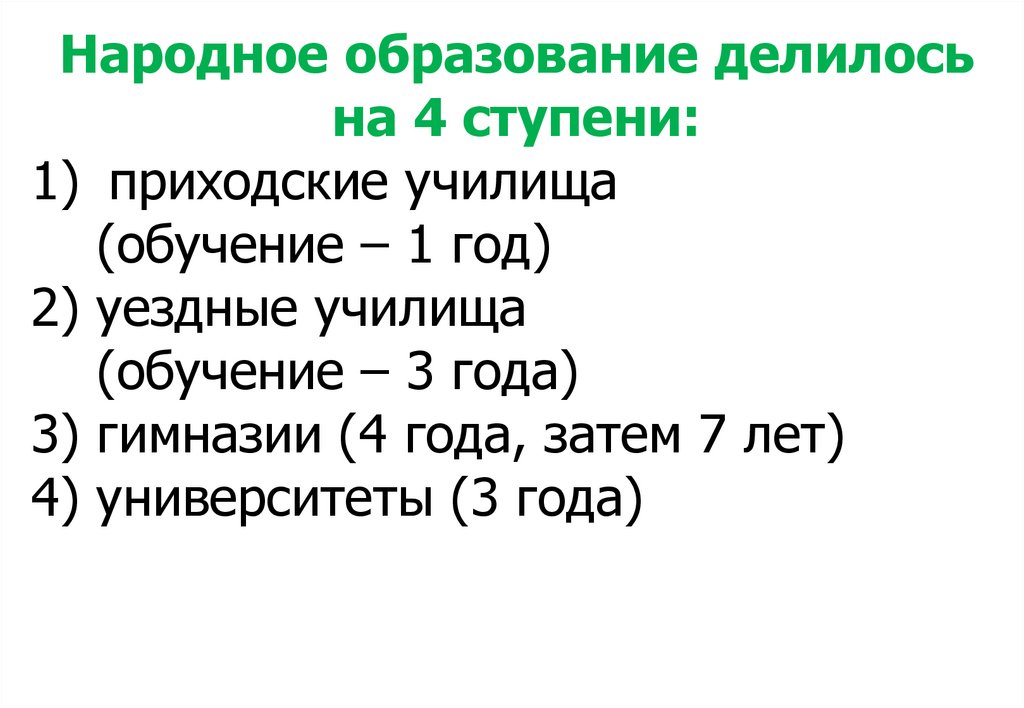 Народное образование делилось на 4 ступени:

1) приходские училища (обучение – 1 год)
2) уездные училища (обучение – 3 года)
3) гимназии (4 года, затем 7 лет)
4) университеты (3 года)